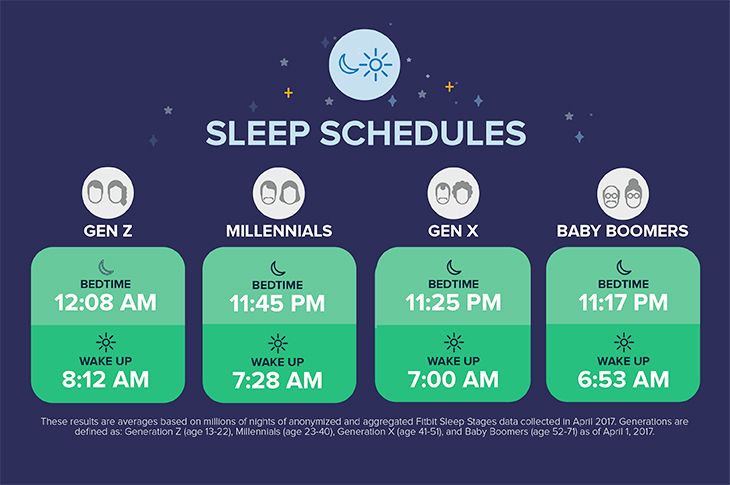 SLEEP SCHEDULES

GEN Z
BEDTIME
12:08 AM
WAKE UP
8:12 AM

MILLENNIALS
BEDTIME
11:45 PM
WAKE UP
7:28 AM

GEN X
BEDTIME
11:25 PM
WAKE UP
7:00 AM

BABY BOOMERS
BEDTIME
11:17 PM
WAKE UP
6:53 AM

These results are averages based on millions of nights of anonymized and aggregated Fitbit Sleep Stages data collected in April 2017. Generations are defined as: Generation Z (age 13-22), Millennials (age 23-40), Generation X (age 41-51), and Baby Boomers (age 52-71) as of April 1, 2017.